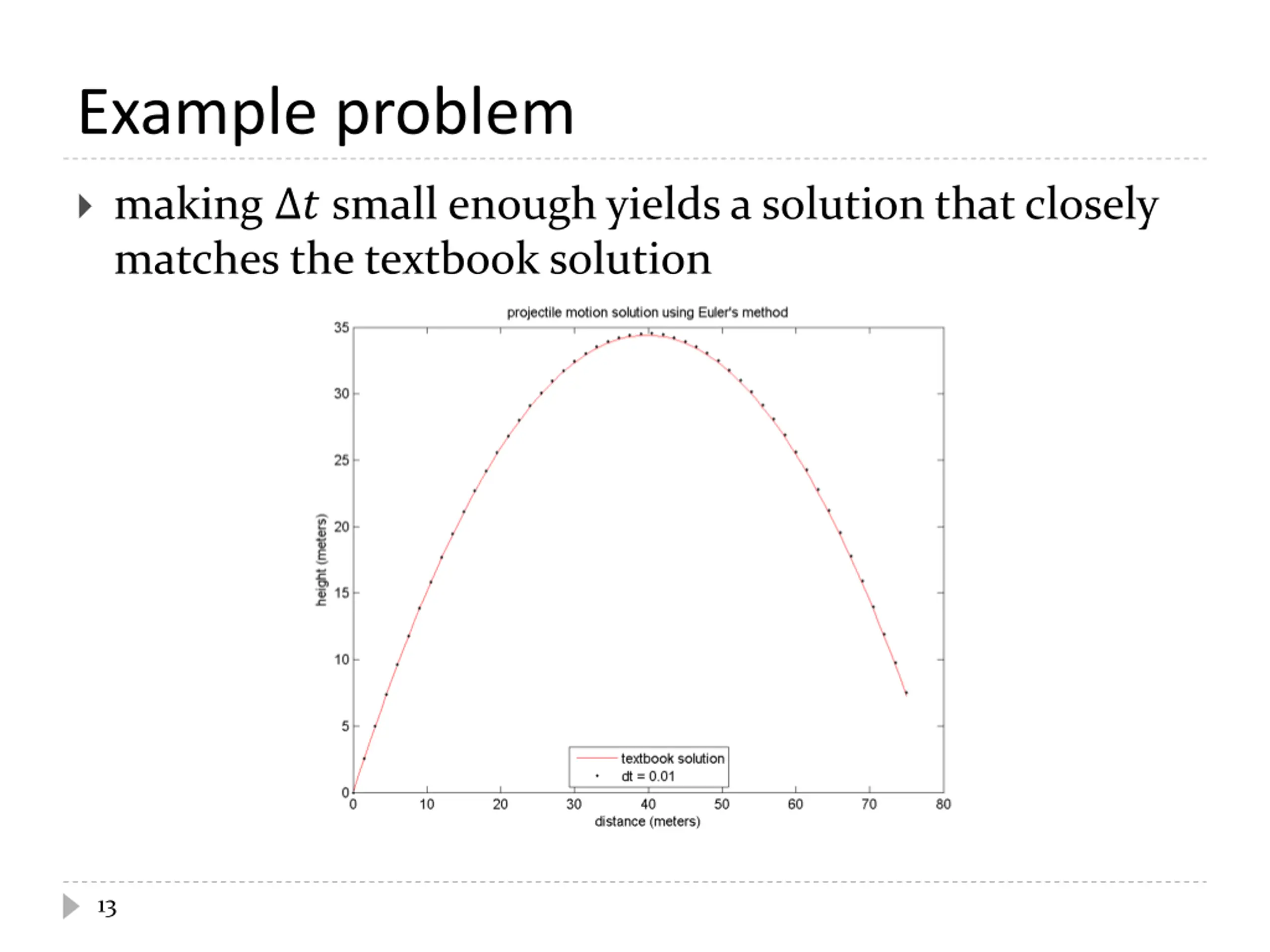 Example problem

making $\Delta t$ small enough yields a solution that closely matches the textbook solution

projectile motion solution using Euler's method

height (meters)

35
30
25
20
15
10
5
0

0 10 20 30 40 50 60 70 80

distance (meters)

textbook solution
dt = 0.01

13